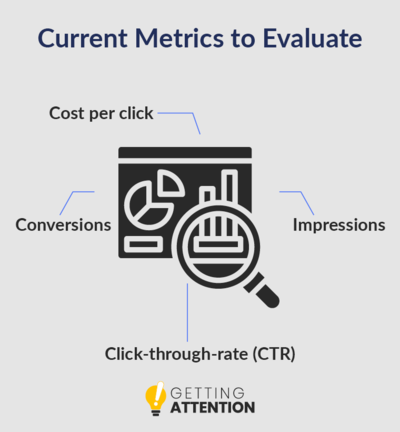 Current Metrics to Evaluate

Cost per click

Conversions

Impressions

Click-through-rate (CTR)

GETTING ATTENTION